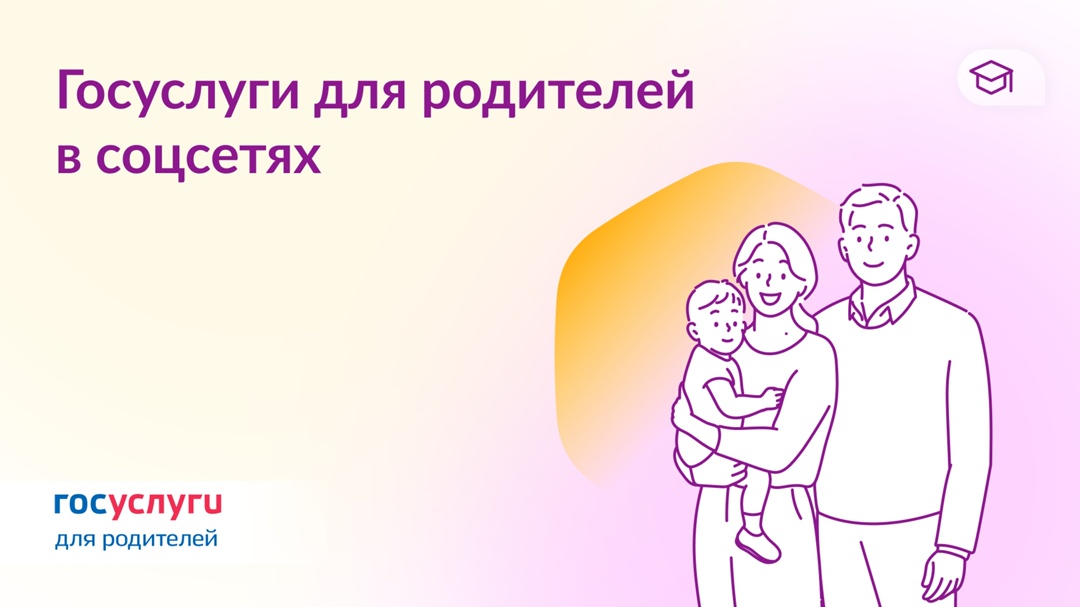 Госуслуги для родителей в соцсетях

госуслуги
для родителей